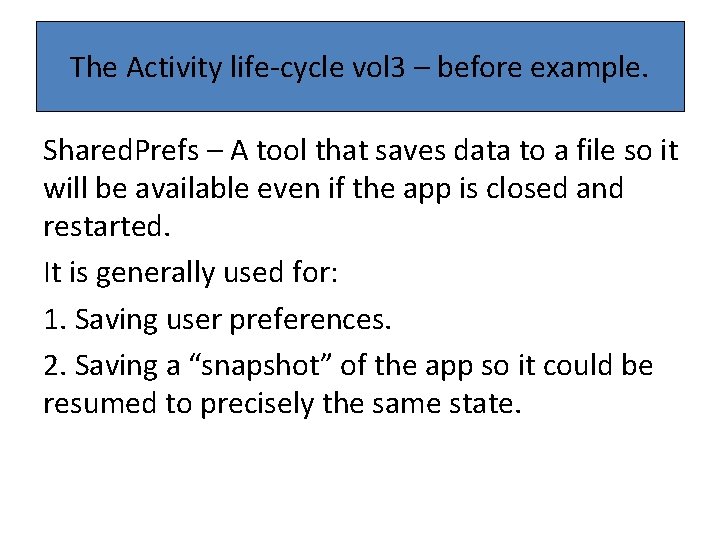 The Activity life-cycle vol3 – before example.

SharedPrefs – A tool that saves data to a file so it will be available even if the app is closed and restarted.

It is generally used for:

1. Saving user preferences.

2. Saving a “snapshot” of the app so it could be resumed to precisely the same state.